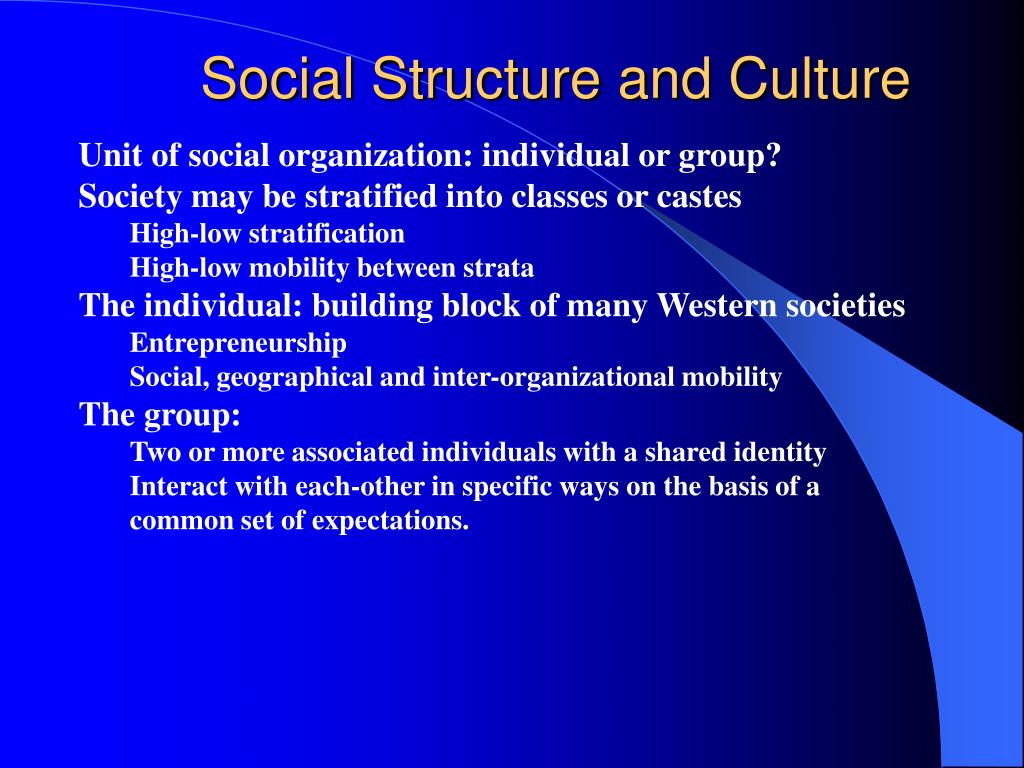 Social Structure and Culture

Unit of social organization: individual or group?
Society may be stratified into classes or castes
High-low stratification
High-low mobility between strata
The individual: building block of many Western societies
Entrepreneurship
Social, geographical and inter-organizational mobility
The group:
Two or more associated individuals with a shared identity
Interact with each-other in specific ways on the basis of a common set of expectations.